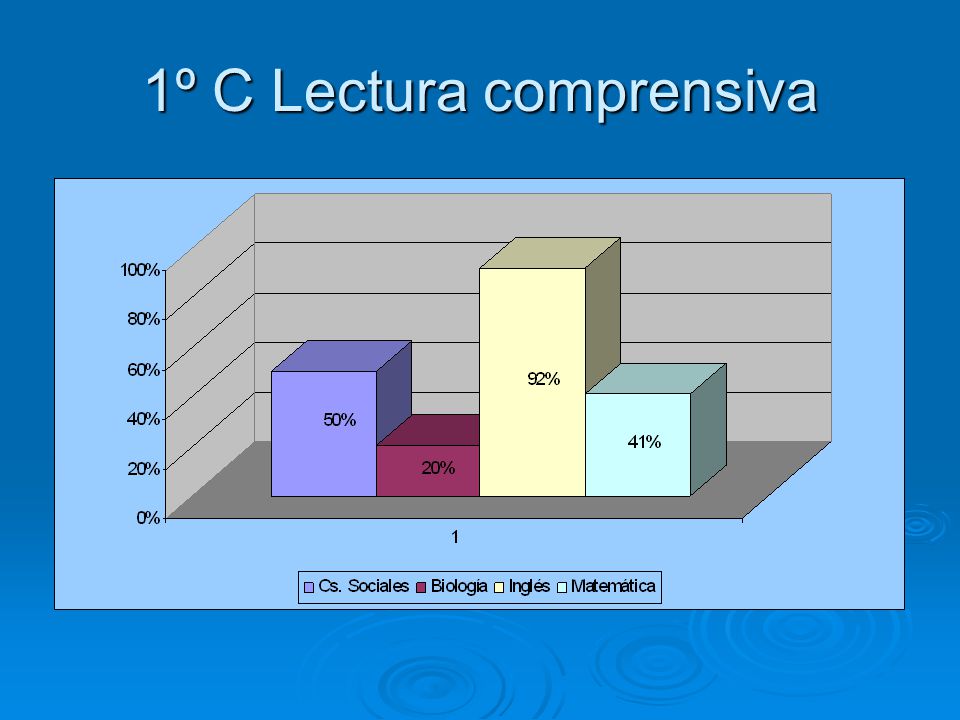 1º C Lectura comprensiva

100%
80%
60%
40%
20%
0%

50%
20%
92%
41%

1

Cs. Sociales
Biologia
Inglés
Matemática